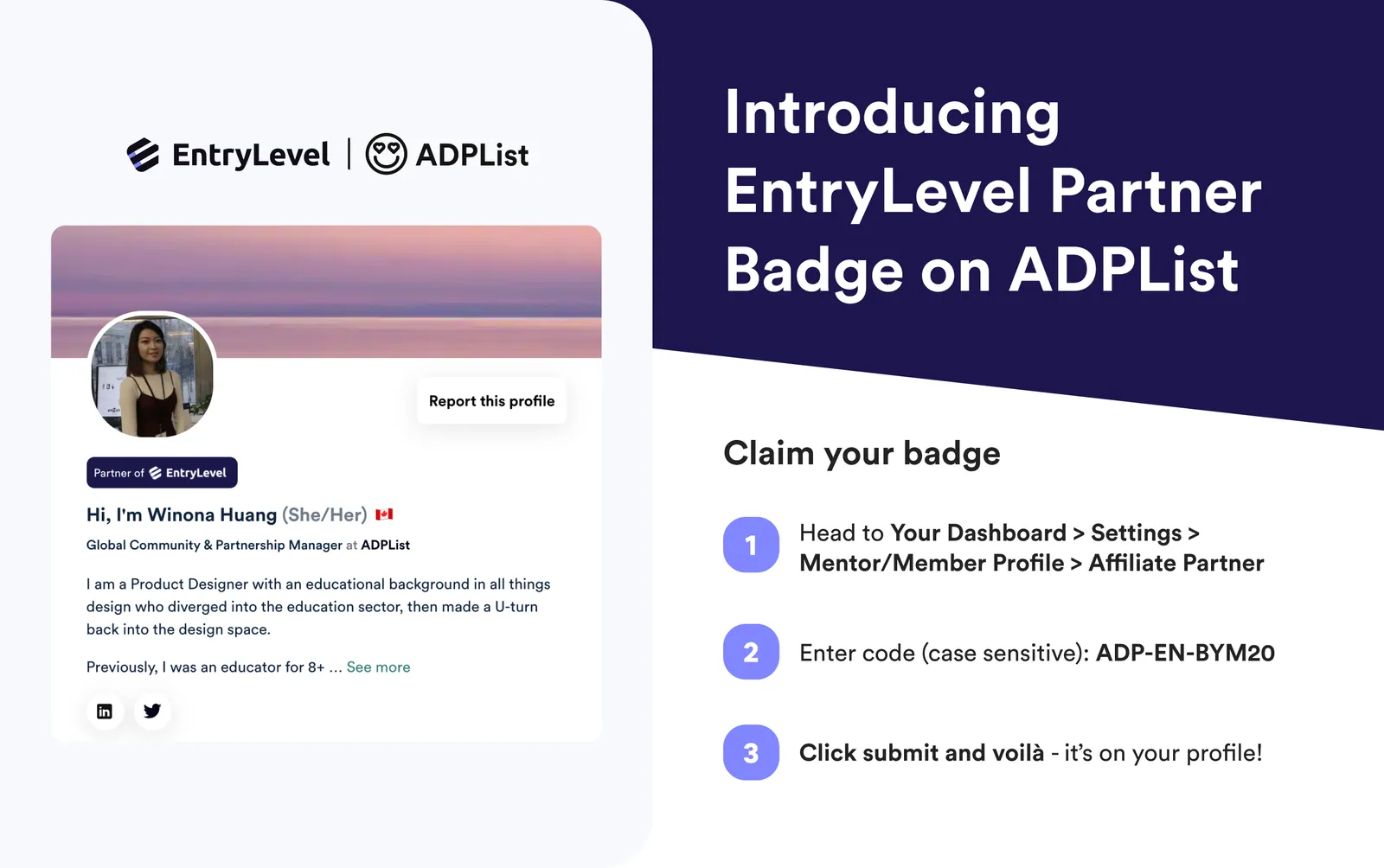 EntryLevel | ADPList

Report this profile

Partner of EntryLevel

Hi, I'm Winona Huang (She/Her)

Global Community & Partnership Manager at ADPList

I am a Product Designer with an educational background in all things design who diverged into the education sector, then made a U-turn back into the design space.

Previously, I was an educator for 8+ ... See more

Introducing EntryLevel Partner Badge on ADPList

Claim your badge

1 Head to Your Dashboard > Settings > Mentor/Member Profile > Affiliate Partner

2 Enter code (case sensitive): ADP-EN-BYM20

3 Click submit and voilà - it's on your profile!